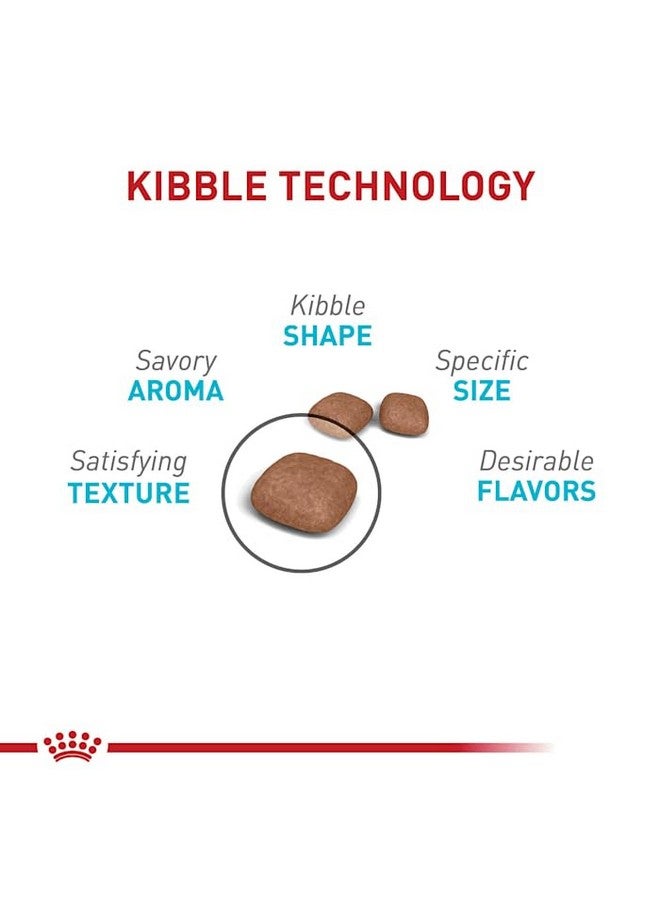 KIBBLE TECHNOLOGY

Kibble
SHAPE

Savory
AROMA

Specific
SIZE

Satisfying
TEXTURE

Desirable
FLAVORS